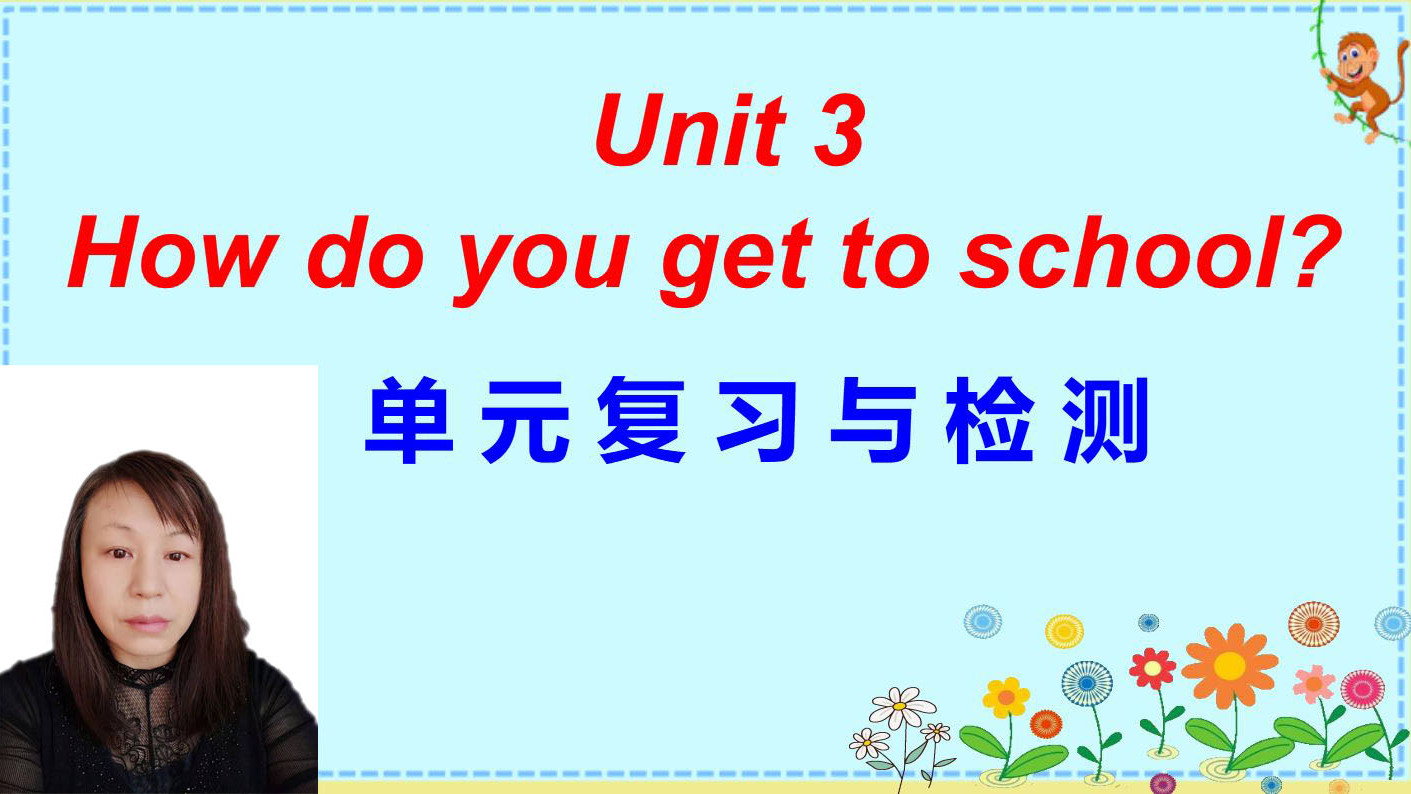 Unit 3
How do you get to school?

单元复习与检测